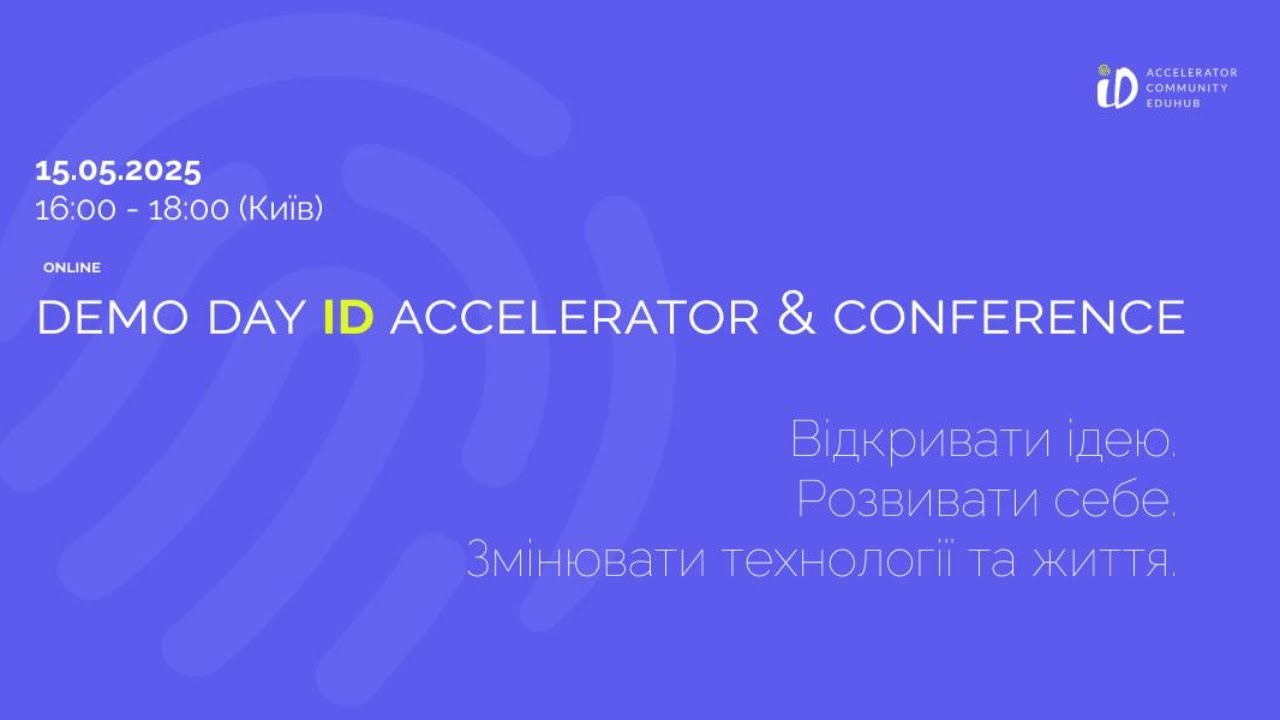 iD ACCELERATOR COMMUNITY EDUHUB

15.05.2025
16:00 - 18:00 (Київ)

ONLINE

DEMO DAY ID ACCELERATOR & CONFERENCE

Відкривати ідею.
Розвивати себе.
Змінювати технології та життя.